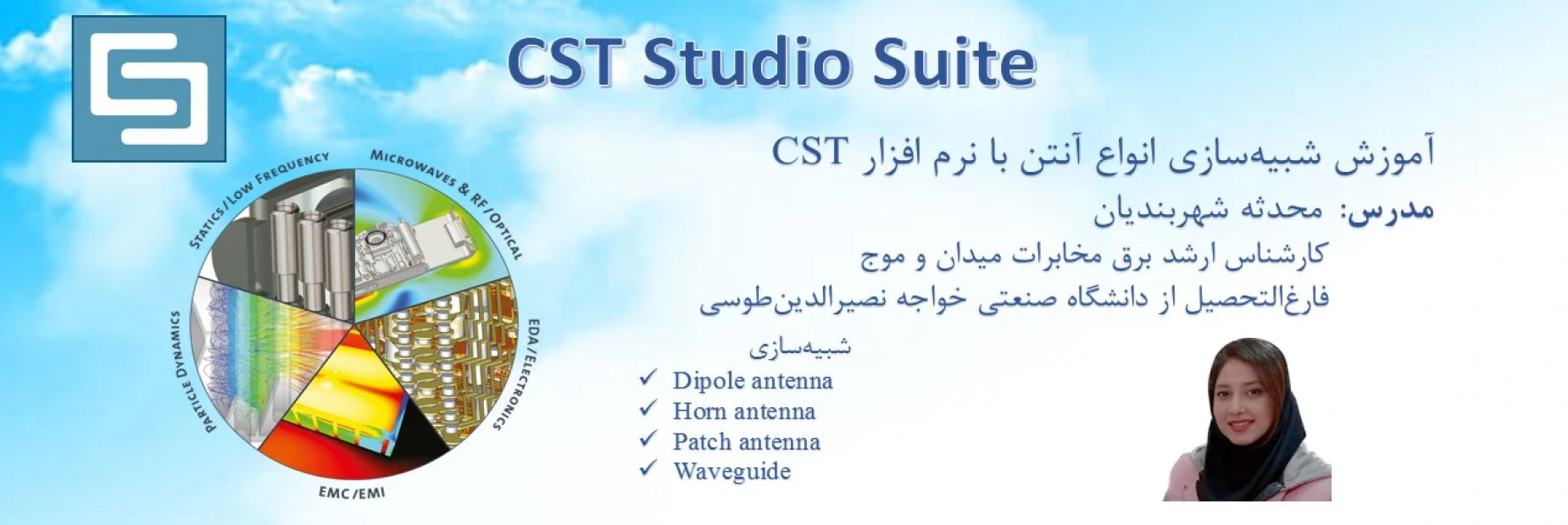 CST Studio Suite

آموزش شبیه‌سازی انواع آنتن با نرم افزار CST

مدرس: محدثه شهربندیان

کارشناس ارشد برق مخابرات میدان و موج

فارغ‌التحصیل از دانشگاه صنعتی خواجه نصیرالدین‌طوسی

شبیه‌سازی

✓ Dipole antenna
✓ Horn antenna
✓ Patch antenna
✓ Waveguide

STATICS / LOW FREQUENCY

MICROWAVES & RF / OPTICAL

EDA / ELECTRONICS

EMC / EMI

PARTICLE DYNAMICS